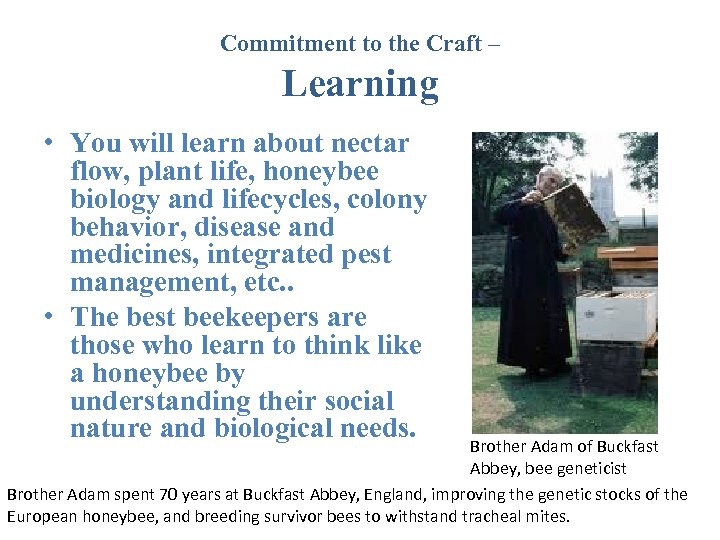 Commitment to the Craft –
Learning

• You will learn about nectar flow, plant life, honeybee biology and lifecycles, colony behavior, disease and medicines, integrated pest management, etc..
• The best beekeepers are those who learn to think like a honeybee by understanding their social nature and biological needs.

Brother Adam of Buckfast Abbey, bee geneticist

Brother Adam spent 70 years at Buckfast Abbey, England, improving the genetic stocks of the European honeybee, and breeding survivor bees to withstand tracheal mites.